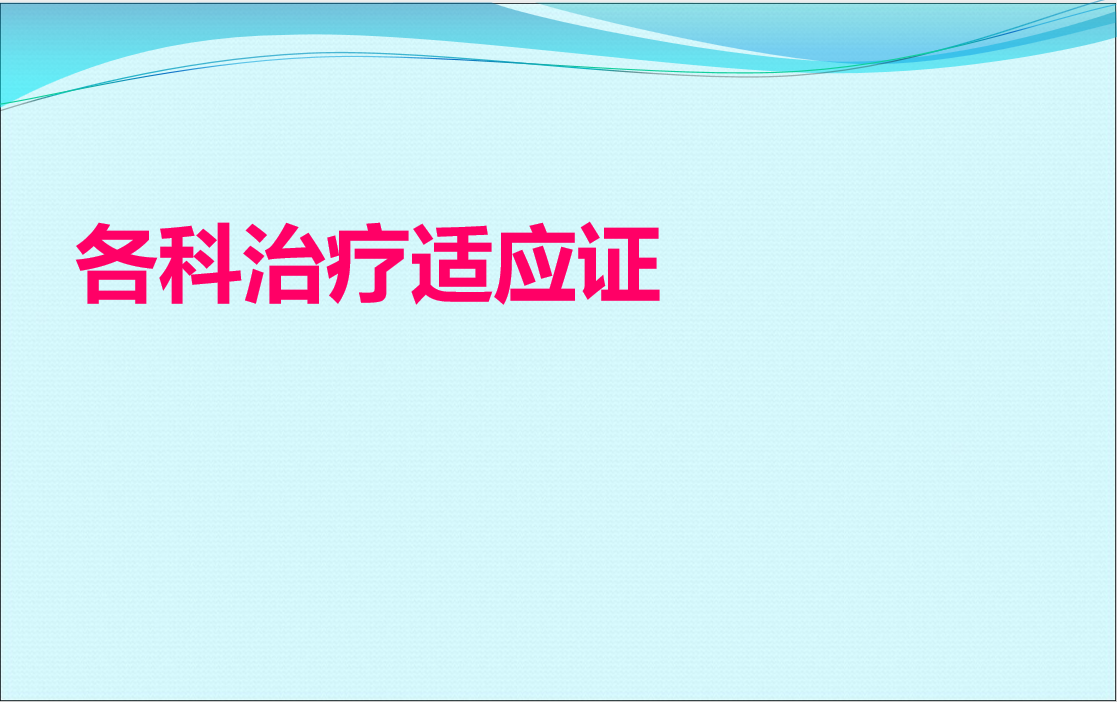 各科治疗适应证